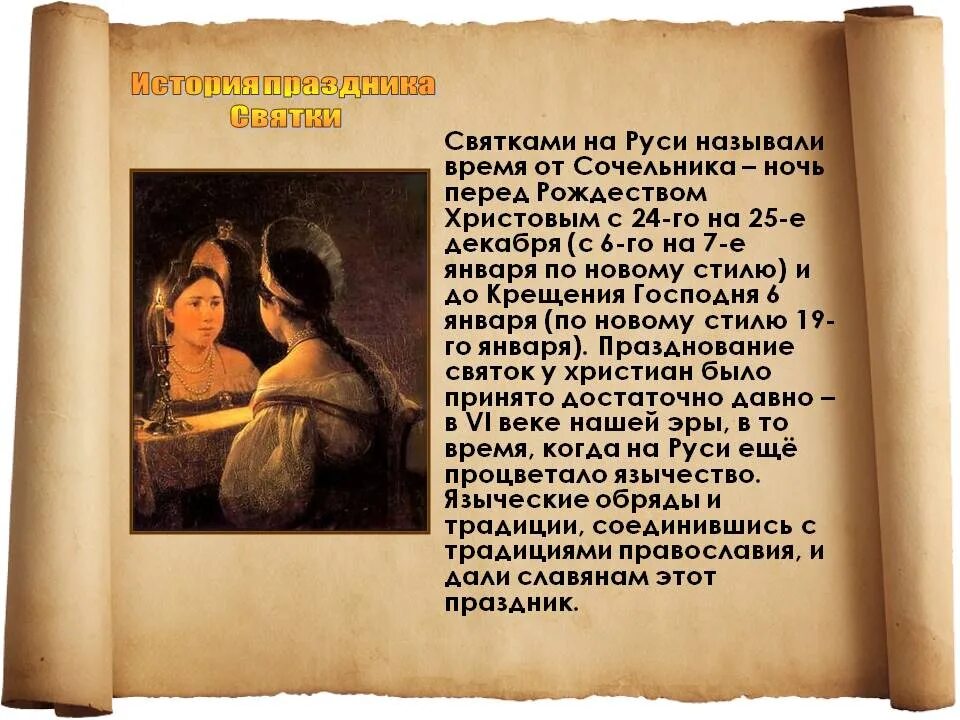 История праздника Святки

Святками на Руси называли время от Сочельника – ночь перед Рождеством Христовым с 24-го на 25-е декабря (с 6-го на 7-е января по новому стилю) и до Крещения Господня 6 января (по новому стилю 19-го января). Празднование святок у христиан было принято достаточно давно – в VI веке нашей эры, в то время, когда на Руси ещё процветало язычество. Языческие обряды и традиции, соединившись с традициями православия, и дали славянам этот праздник.